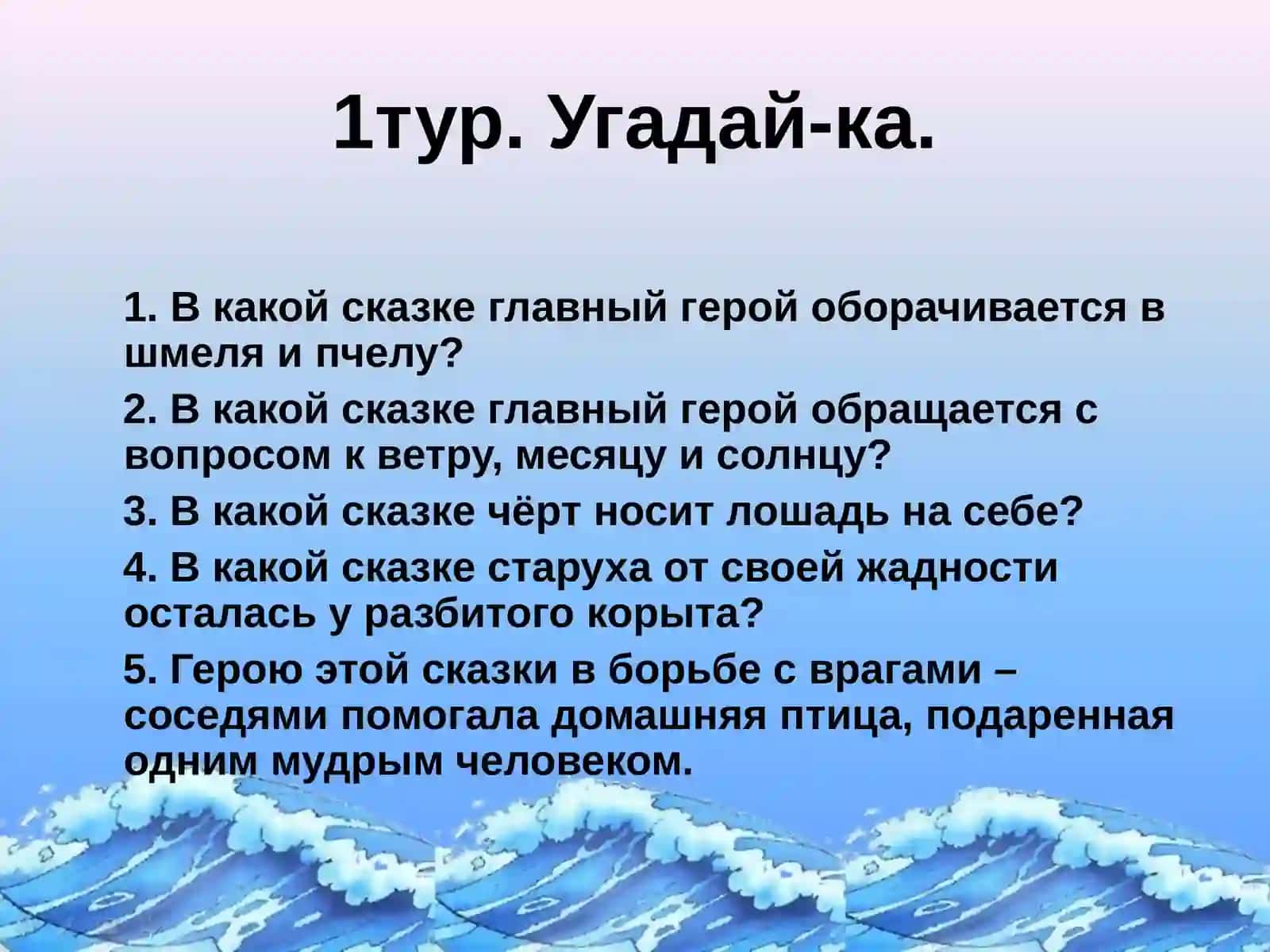 1тур. Угадай-ка.

1. В какой сказке главный герой оборачивается в шмеля и пчелу?

2. В какой сказке главный герой обращается с вопросом к ветру, месяцу и солнцу?

3. В какой сказке чёрт носит лошадь на себе?

4. В какой сказке старуха от своей жадности осталась у разбитого корыта?

5. Герою этой сказки в борьбе с врагами – соседями помогала домашняя птица, подаренная одним мудрым человеком.